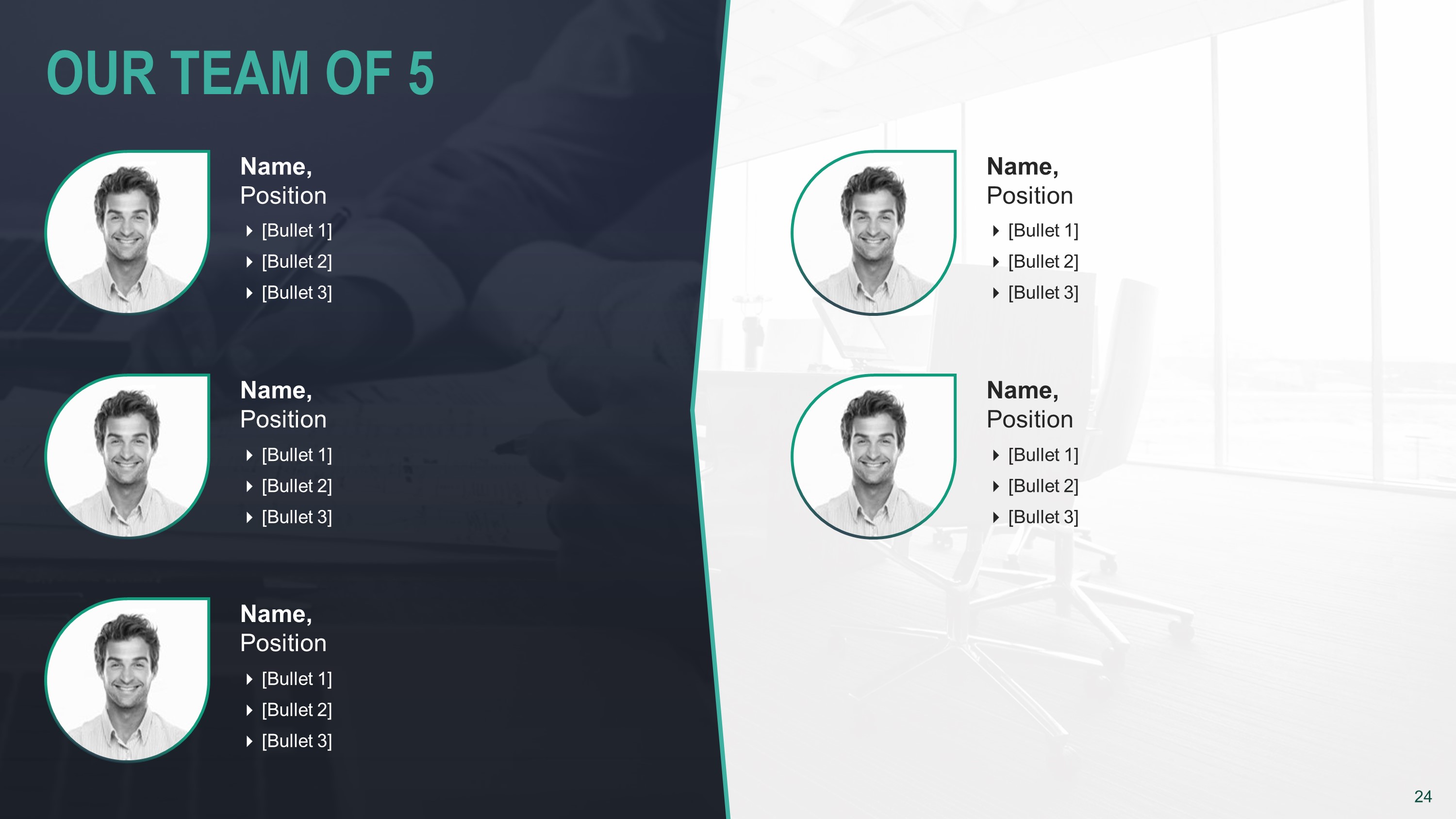 OUR TEAM OF 5

Name,
Position
[Bullet 1]
[Bullet 2]
[Bullet 3]

Name,
Position
[Bullet 1]
[Bullet 2]
[Bullet 3]

Name,
Position
[Bullet 1]
[Bullet 2]
[Bullet 3]

Name,
Position
[Bullet 1]
[Bullet 2]
[Bullet 3]

Name,
Position
[Bullet 1]
[Bullet 2]
[Bullet 3]

24